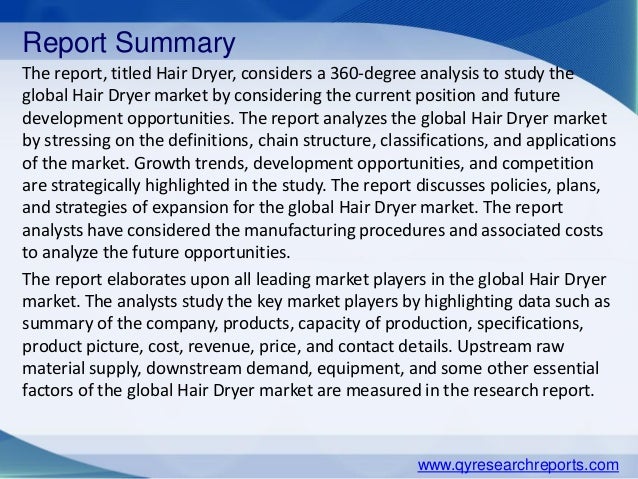 Report Summary

The report, titled Hair Dryer, considers a 360-degree analysis to study the global Hair Dryer market by considering the current position and future development opportunities. The report analyzes the global Hair Dryer market by stressing on the definitions, chain structure, classifications, and applications of the market. Growth trends, development opportunities, and competition are strategically highlighted in the study. The report discusses policies, plans, and strategies of expansion for the global Hair Dryer market. The report analysts have considered the manufacturing procedures and associated costs to analyze the future opportunities.

The report elaborates upon all leading market players in the global Hair Dryer market. The analysts study the key market players by highlighting data such as summary of the company, products, capacity of production, specifications, product picture, cost, revenue, price, and contact details. Upstream raw material supply, downstream demand, equipment, and some other essential factors of the global Hair Dryer market are measured in the research report.

www.qyresearchreports.com